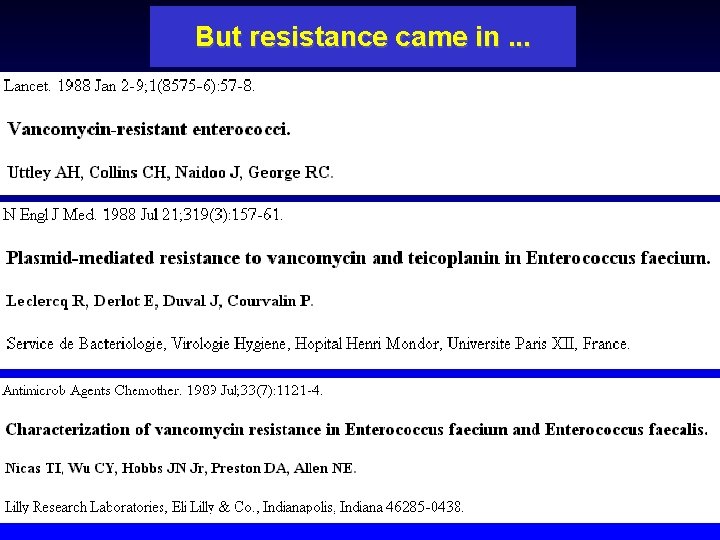 But resistance came in ...

Lancet. 1988 Jan 2-9;1(8575-6):57-8.

Vancomycin-resistant enterococci.

Uttley AH, Collins CH, Naidoo J, George RC.

N Engl J Med. 1988 Jul 21;319(3):157-61.

Plasmid-mediated resistance to vancomycin and teicoplanin in Enterococcus faecium.

Leclercq R, Derlot E, Duval J, Courvalin P.

Service de Bacteriologie, Virologie Hygiene, Hopital Henri Mondor, Universite Paris XII, France.

Antimicrob Agents Chemother. 1989 Jul;33(7):1121-4.

Characterization of vancomycin resistance in Enterococcus faecium and Enterococcus faecalis.

Nicas TI, Wu CY, Hobbs JN Jr, Preston DA, Allen NE.

Lilly Research Laboratories, Eli Lilly & Co., Indianapolis, Indiana 46285-0438.